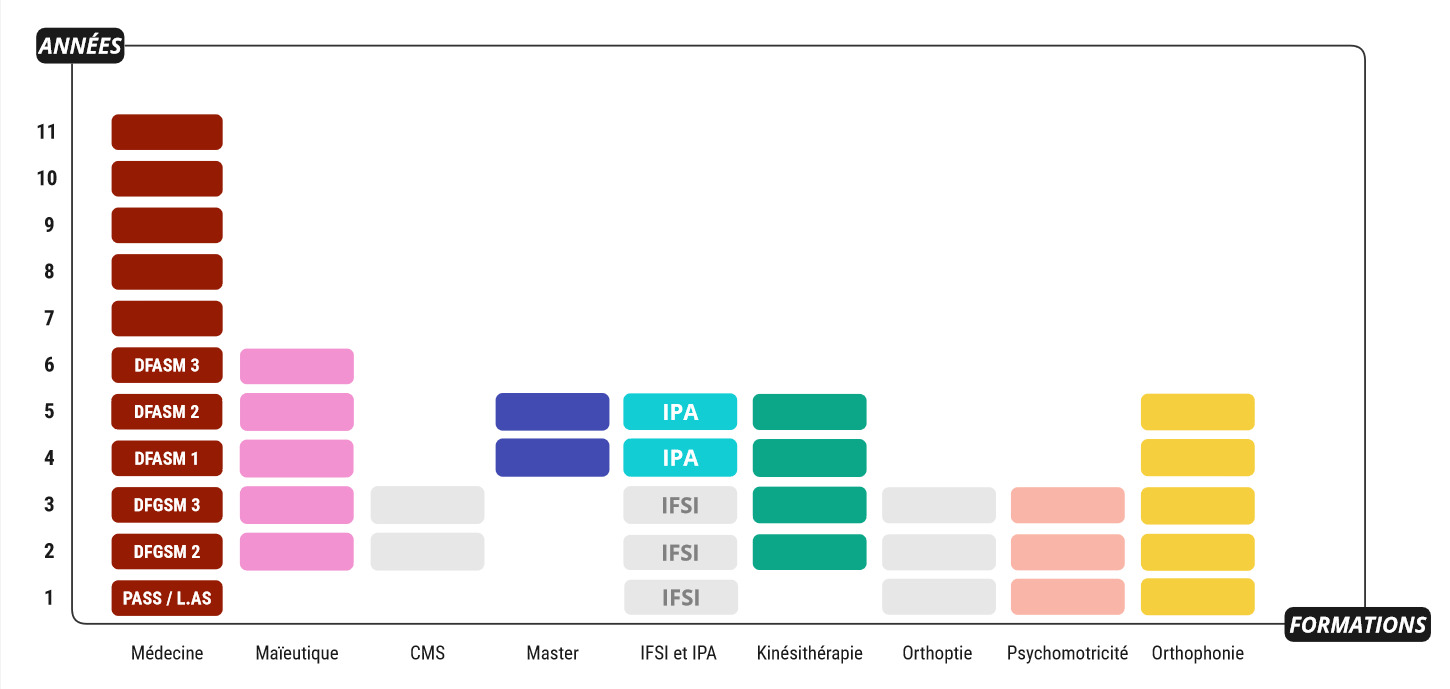 ANNÉES

11
10
9
8
7
6
5
4
3
2
1

DFASM 3
DFASM 2
DFASM 1
DFGSM 3
DFGSM 2
PASS / L.AS

IPA
IPA
IFSI
IFSI
IFSI

FORMATIONS

Médecine
Maïeutique
CMS
Master
IFSI et IPA
Kinésithérapie
Orthoptie
Psychomotricité
Orthophonie